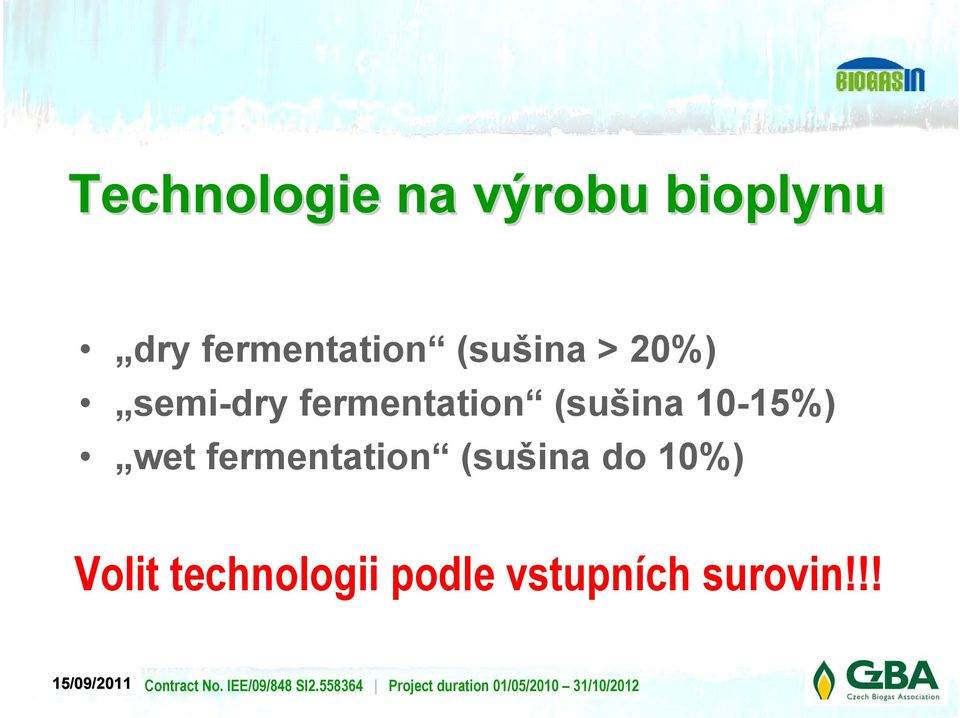 BIOGASIN

Technologie na výrobu bioplynu

• „dry fermentation“ (sušina > 20%)
• „semi-dry fermentation“ (sušina 10-15%)
• „wet fermentation“ (sušina do 10%)

Volit technologii podle vstupních surovin!!!

15/09/2011 Contract No. IEE/09/848 SI2.558364 | Project duration 01/05/2010 – 31/10/2012

GBA Czech Biogas Association